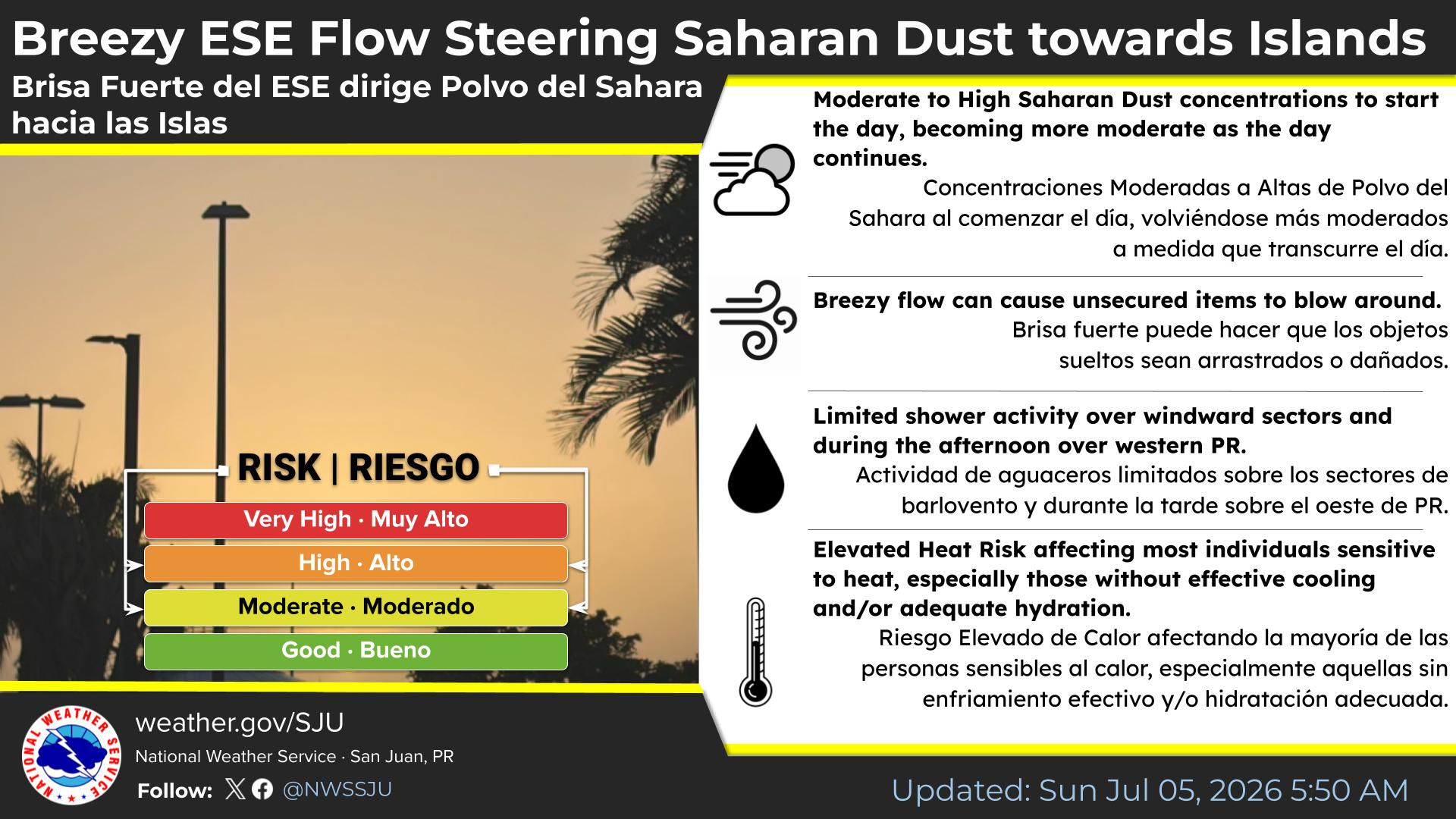 Breezy ESE Flow Steering Saharan Dust towards Islands

Brisa Fuerte del ESE dirige Polvo del Sahara hacia las Islas

RISK | RIESGO

Very High · Muy Alto

High · Alto

Moderate · Moderado

Good · Bueno

Moderate to High Saharan Dust concentrations to start the day, becoming more moderate as the day continues.

Concentraciones Moderadas a Altas de Polvo del Sahara al comenzar el día, volviéndose más moderados a medida que transcurre el día.

Breezy flow can cause unsecured items to blow around.

Brisa fuerte puede hacer que los objetos sueltos sean arrastrados o dañados.

Limited shower activity over windward sectors and during the afternoon over western PR.

Actividad de aguaceros limitados sobre los sectores de barlovento y durante la tarde sobre el oeste de PR.

Elevated Heat Risk affecting most individuals sensitive to heat, especially those without effective cooling and/or adequate hydration.

Riesgo Elevado de Calor afectando la mayoría de las personas sensibles al calor, especialmente aquellas sin enfriamiento efectivo y/o hidratación adecuada.

NATIONAL WEATHER SERVICE

weather.gov/SJU

National Weather Service · San Juan, PR

Follow: @NWSSJU

Updated: Sun Jul 05, 2026 5:50 AM